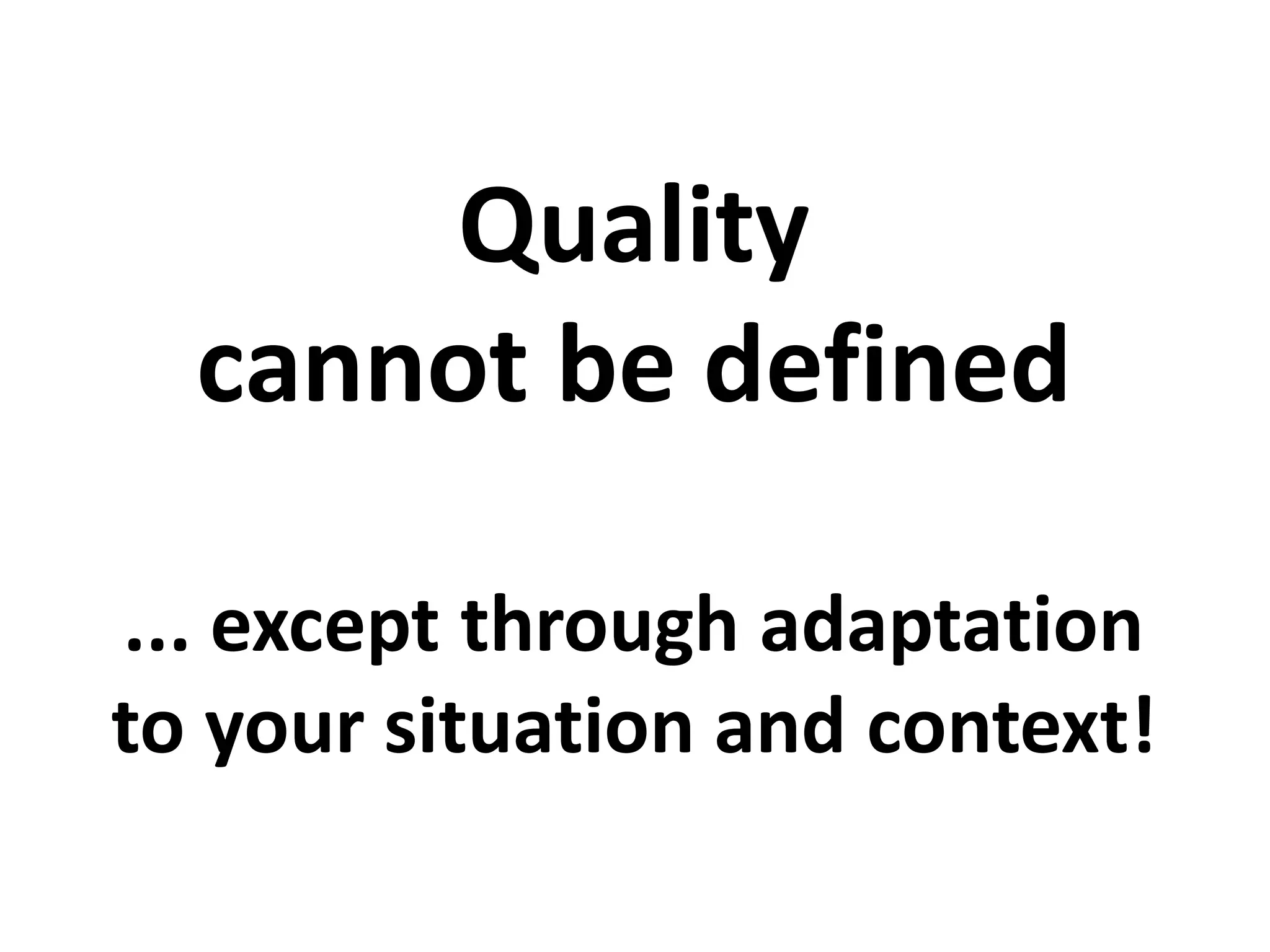 Quality
cannot be defined

... except through adaptation to your situation and context!